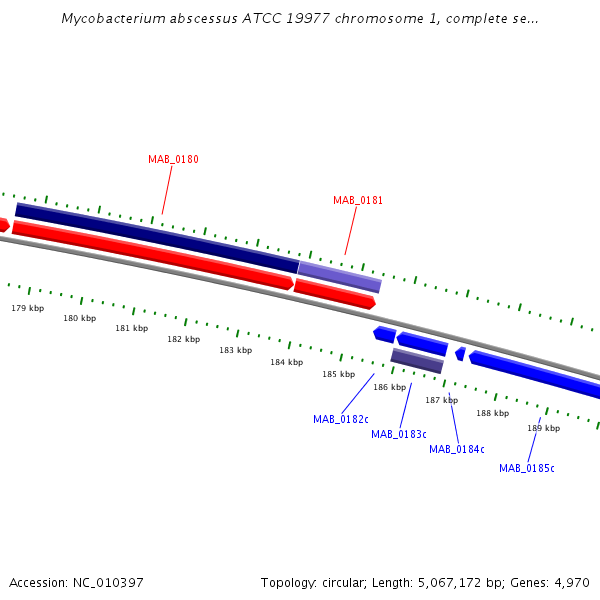 Mycobacterium abscessus ATCC 19977 chromosome 1, complete se...

MAB_0180

MAB_0181

179 kbp

180 kbp

181 kbp

182 kbp

183 kbp

184 kbp

185 kbp

186 kbp

187 kbp

188 kbp

189 kbp

MAB_0182c

MAB_0183c

MAB_0184c

MAB_0185c

Accession: NC_010397

Topology: circular; Length: 5,067,172 bp; Genes: 4,970